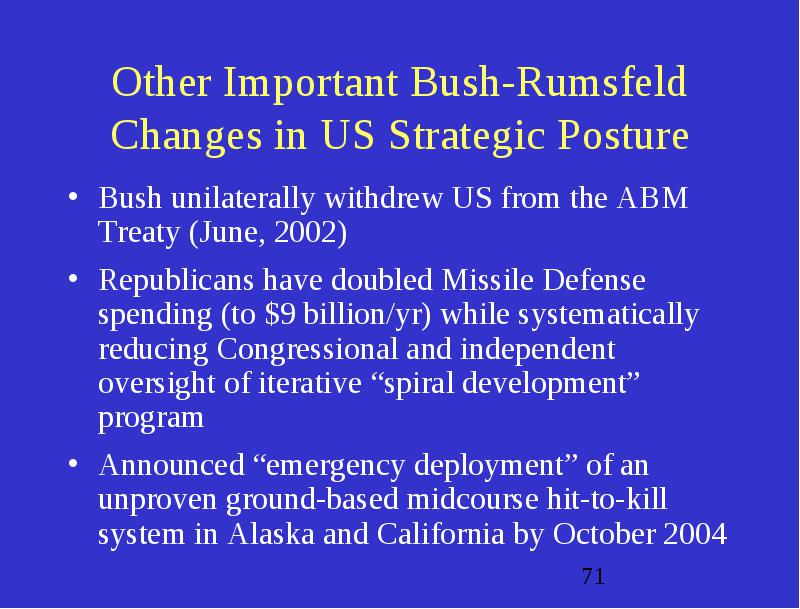 Other Important Bush-Rumsfeld Changes in US Strategic Posture

• Bush unilaterally withdrew US from the ABM Treaty (June, 2002)

• Republicans have doubled Missile Defense spending (to \$9 billion/yr) while systematically reducing Congressional and independent oversight of iterative “spiral development” program

• Announced “emergency deployment” of an unproven ground-based midcourse hit-to-kill system in Alaska and California by October 2004

71